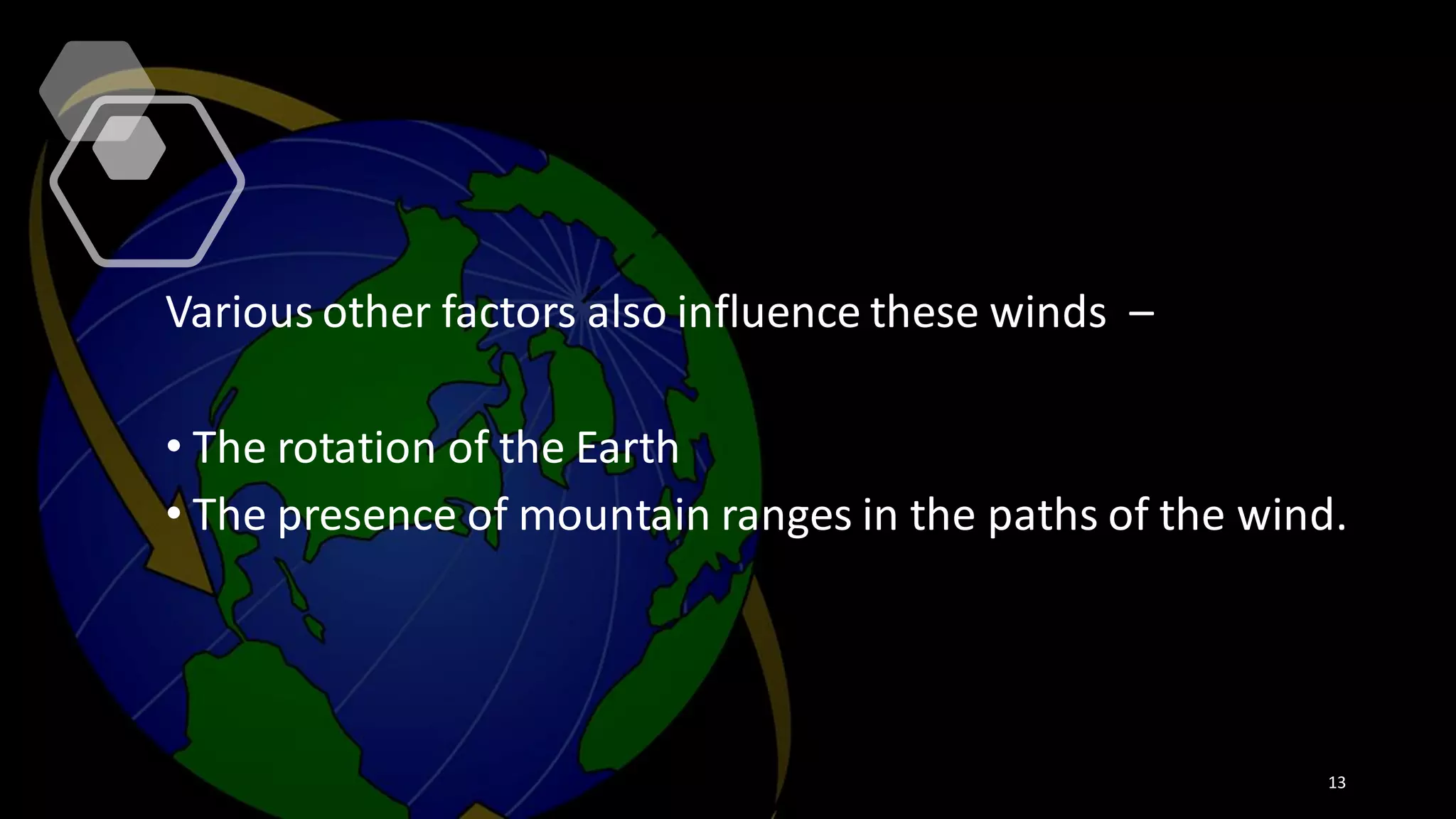 Various other factors also influence these winds –

• The rotation of the Earth
• The presence of mountain ranges in the paths of the wind.

13